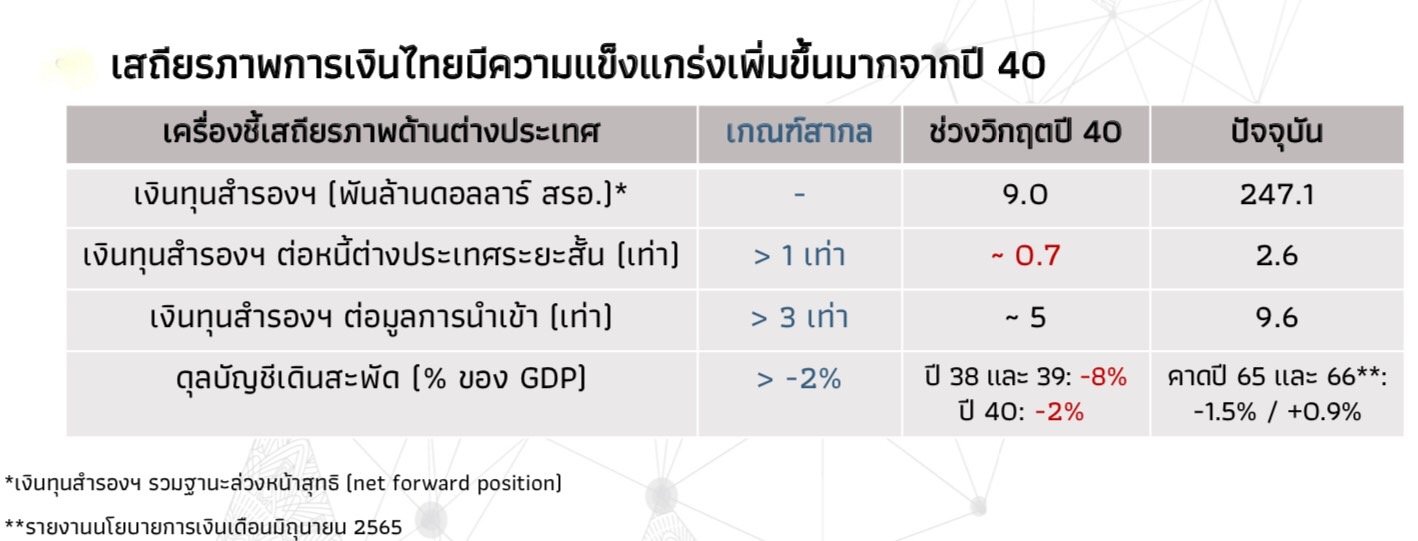 เสถียรภาพการเงินไทยมีความแข็งแกร่งเพิ่มขึ้นมากจากปี 40

| เครื่องชี้เสถียรภาพด้านต่างประเทศ | เกณฑ์สากล | ช่วงวิกฤตปี 40 | ปัจจุบัน |
|---|---|---|---|
| เงินทุนสำรองฯ (พันล้านดอลลาร์ สรอ.)* | - | 9.0 | 247.1 |
| เงินทุนสำรองฯ ต่อหนี้ต่างประเทศระยะสั้น (เท่า) | > 1 เท่า | ~ 0.7 | 2.6 |
| เงินทุนสำรองฯ ต่อมูลการนำเข้า (เท่า) | > 3 เท่า | ~ 5 | 9.6 |
| ดุลบัญชีเดินสะพัด (% ของ GDP) | > -2% | ปี 38 และ 39: -8% ปี 40: -2% | คาดปี 65 และ 66**: -1.5% / +0.9% |

*เงินทุนสำรองฯ รวมฐานะล่วงหน้าสุทธิ (net forward position)

**รายงานนโยบายการเงินเดือนมิถุนายน 2565